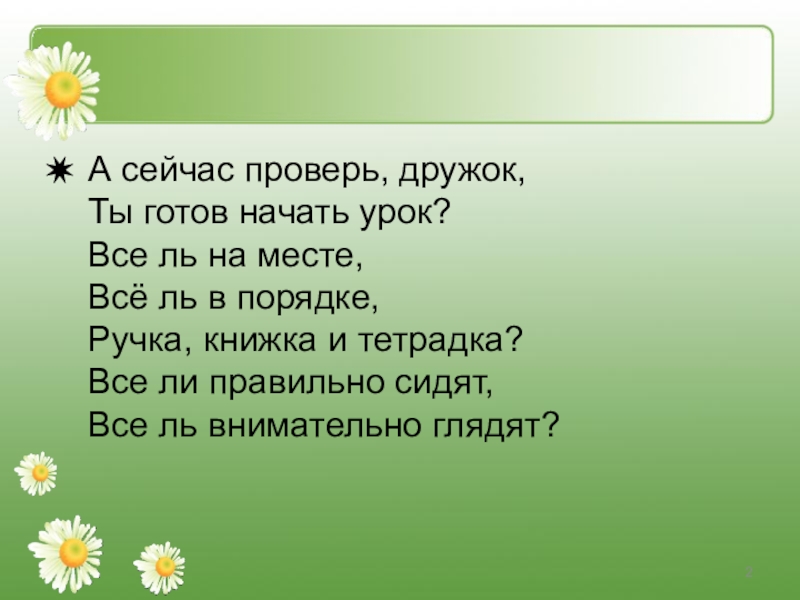 А сейчас проверь, дружок,
Ты готов начать урок?
Все ль на месте,
Всё ль в порядке,
Ручка, книжка и тетрадка?
Все ли правильно сидят,
Все ль внимательно глядят?

2